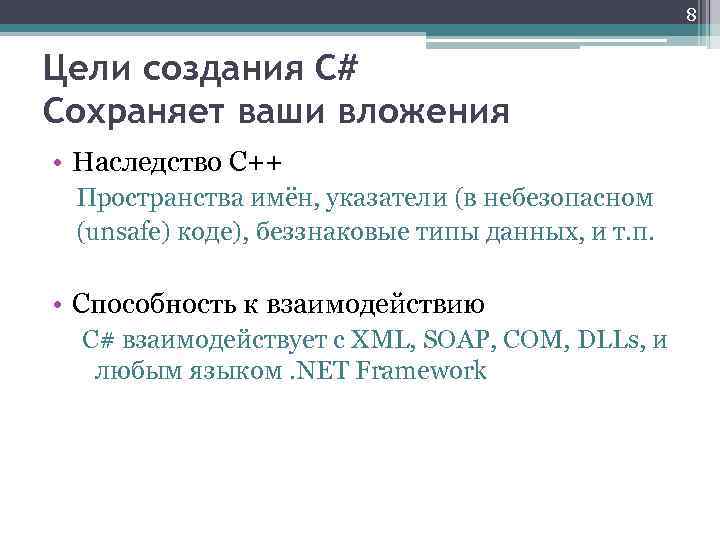 8

Цели создания C#
Сохраняет ваши вложения

• Наследство C++

Пространства имён, указатели (в небезопасном (unsafe) коде), беззнаковые типы данных, и т.п.

• Способность к взаимодействию

C# взаимодействует с XML, SOAP, COM, DLLs, и любым языком .NET Framework